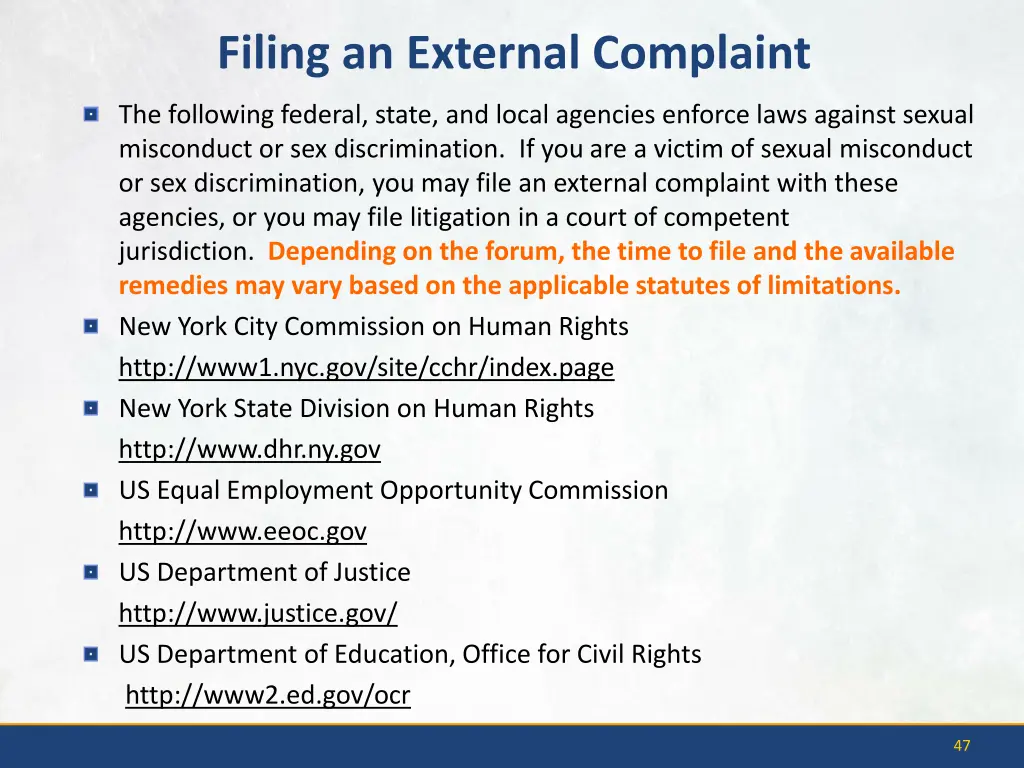 Filing an External Complaint

The following federal, state, and local agencies enforce laws against sexual misconduct or sex discrimination. If you are a victim of sexual misconduct or sex discrimination, you may file an external complaint with these agencies, or you may file litigation in a court of competent jurisdiction. Depending on the forum, the time to file and the available remedies may vary based on the applicable statutes of limitations.

New York City Commission on Human Rights
http://www1.nyc.gov/site/cchr/index.page

New York State Division on Human Rights
http://www.dhr.ny.gov

US Equal Employment Opportunity Commission
http://www.eeoc.gov

US Department of Justice
http://www.justice.gov/

US Department of Education, Office for Civil Rights
http://www2.ed.gov/ocr

47